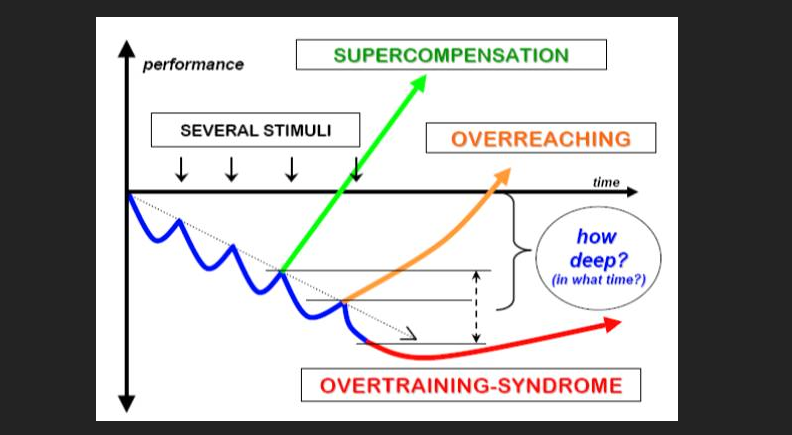 performance

SUPERCOMPENSATION

SEVERAL STIMULI

OVERREACHING

time

how deep?
(in what time?)

OVERTRAINING-SYNDROME